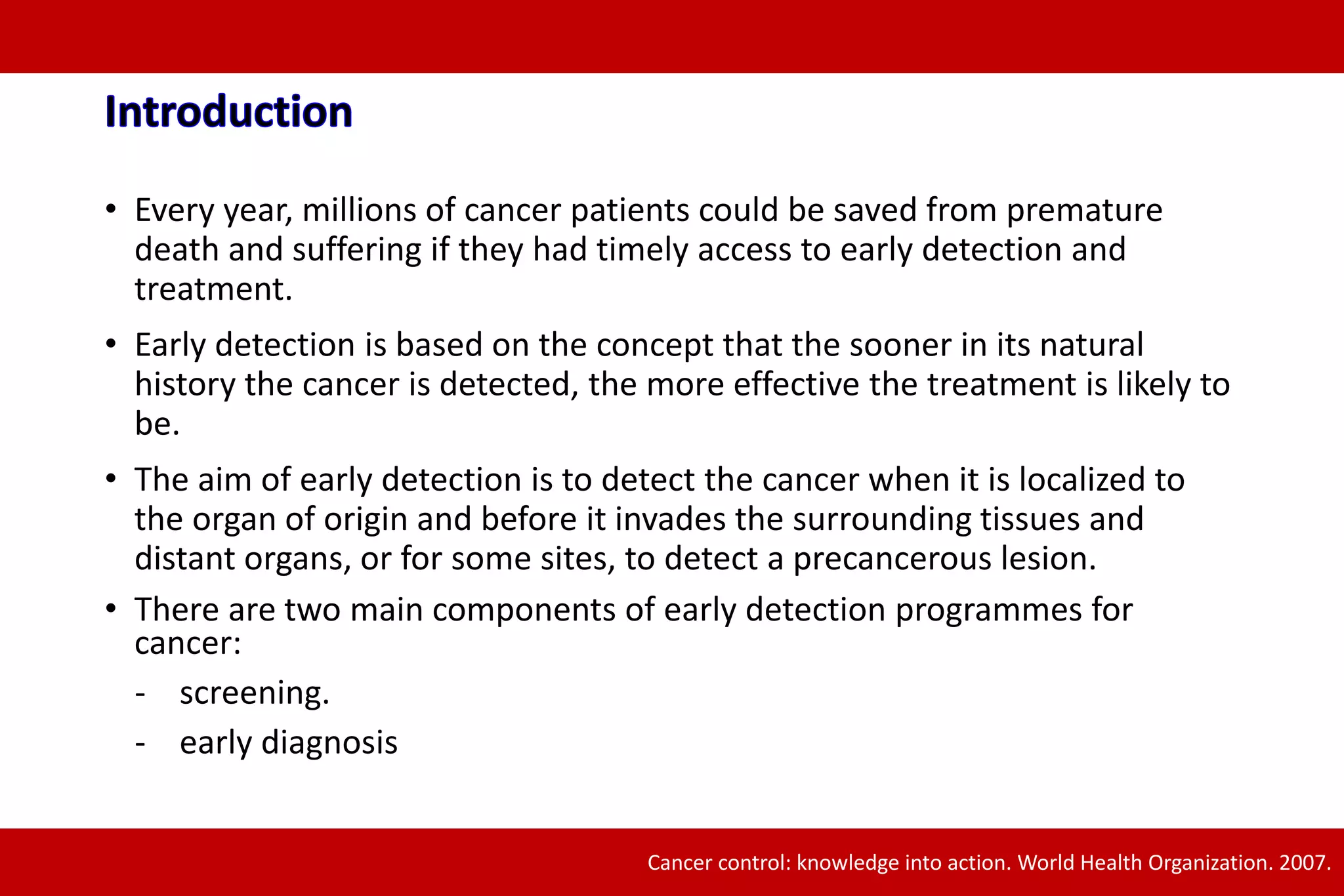 Introduction

• Every year, millions of cancer patients could be saved from premature death and suffering if they had timely access to early detection and treatment.

• Early detection is based on the concept that the sooner in its natural history the cancer is detected, the more effective the treatment is likely to be.

• The aim of early detection is to detect the cancer when it is localized to the organ of origin and before it invades the surrounding tissues and distant organs, or for some sites, to detect a precancerous lesion.

• There are two main components of early detection programmes for cancer:

- screening.

- early diagnosis

Cancer control: knowledge into action. World Health Organization. 2007.